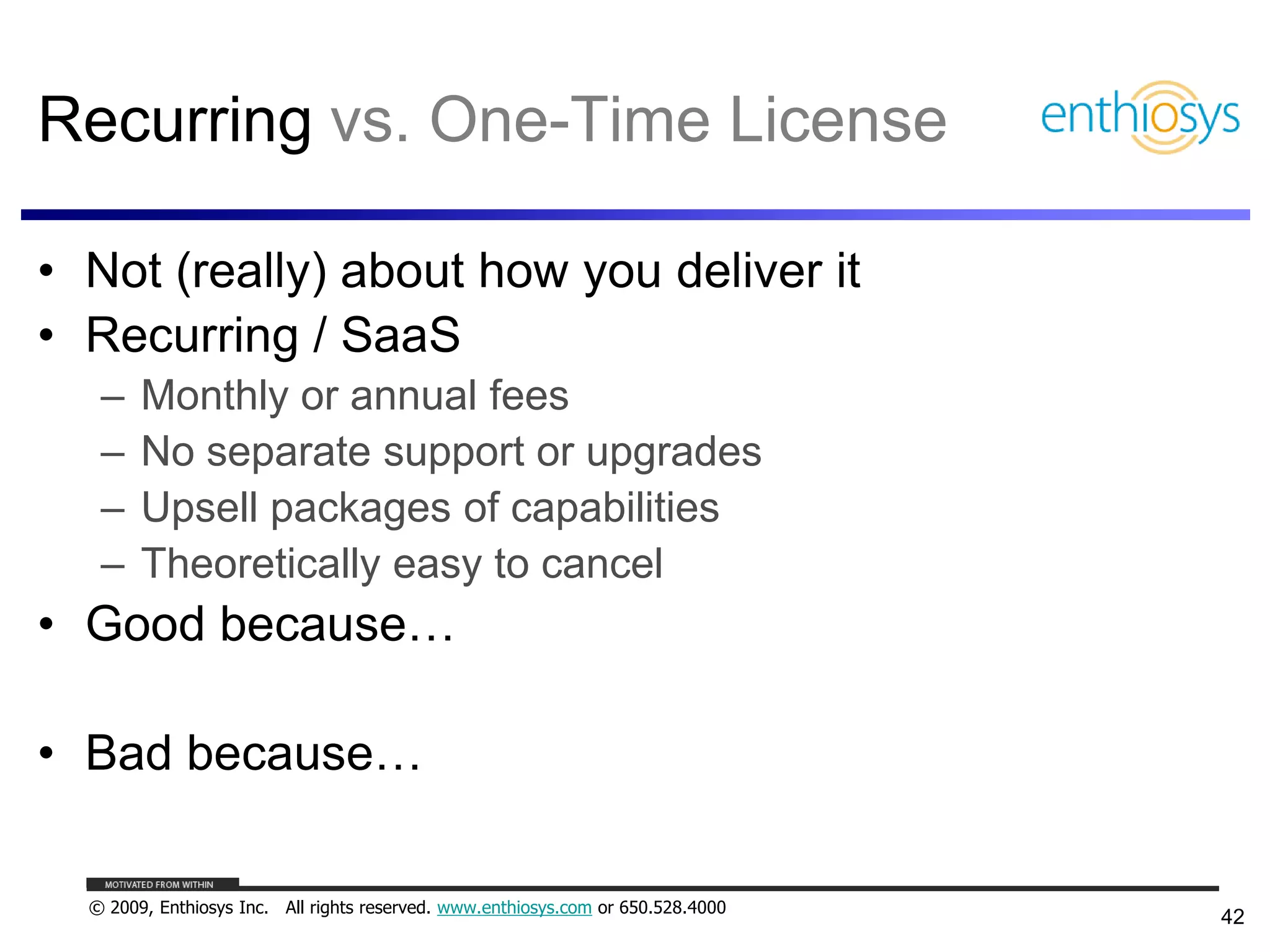 Recurring vs. One-Time License

enthiosys

• Not (really) about how you deliver it
• Recurring / SaaS
– Monthly or annual fees
– No separate support or upgrades
– Upsell packages of capabilities
– Theoretically easy to cancel
• Good because…

• Bad because…

MOTIVATED FROM WITHIN

© 2009, Enthiosys Inc. All rights reserved. www.enthiosys.com or 650.528.4000

42